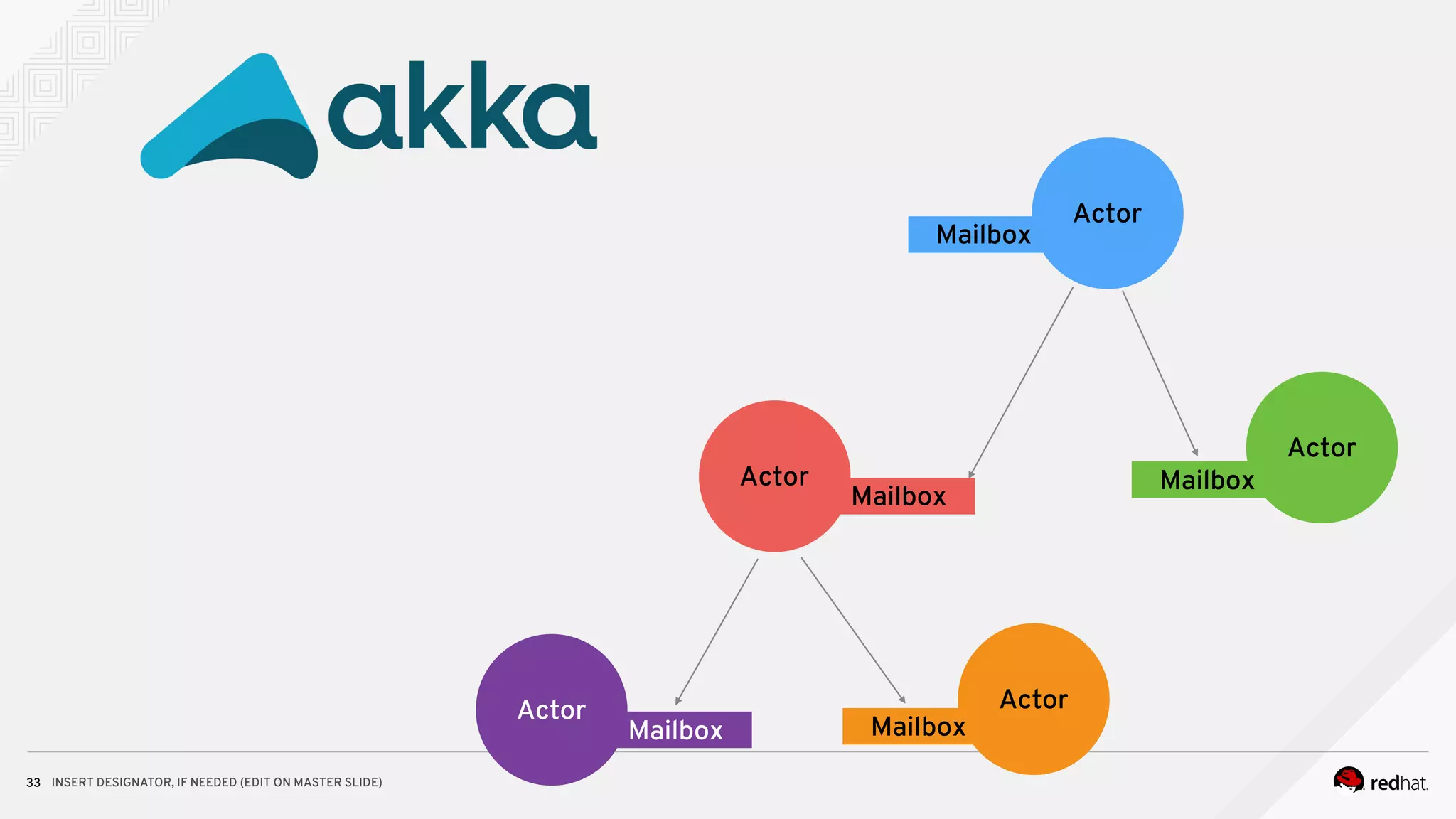 akka

Mailbox Actor

Actor Mailbox

Mailbox Actor

Actor Mailbox

Mailbox Actor

33 INSERT DESIGNATOR, IF NEEDED (EDIT ON MASTER SLIDE)

redhat.